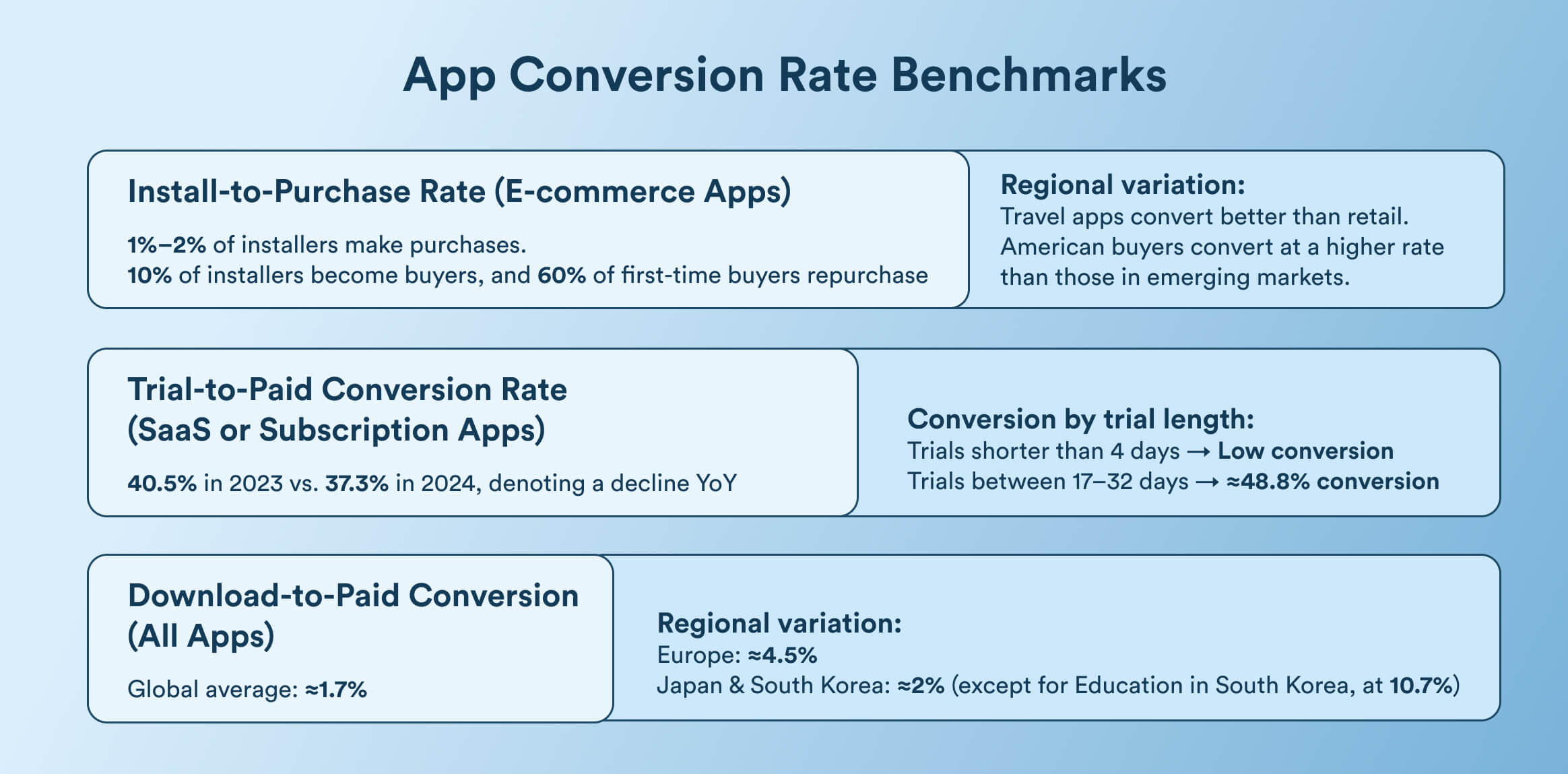 App Conversion Rate Benchmarks

Install-to-Purchase Rate (E-commerce Apps)

1%–2% of installers make purchases.
10% of installers become buyers, and 60% of first-time buyers repurchase

Regional variation:
Travel apps convert better than retail. American buyers convert at a higher rate than those in emerging markets.

Trial-to-Paid Conversion Rate (SaaS or Subscription Apps)

40.5% in 2023 vs. 37.3% in 2024, denoting a decline YoY

Conversion by trial length:
Trials shorter than 4 days → Low conversion
Trials between 17–32 days → ≈48.8% conversion

Download-to-Paid Conversion (All Apps)

Global average: ≈1.7%

Regional variation:
Europe: ≈4.5%
Japan & South Korea: ≈2% (except for Education in South Korea, at 10.7%)